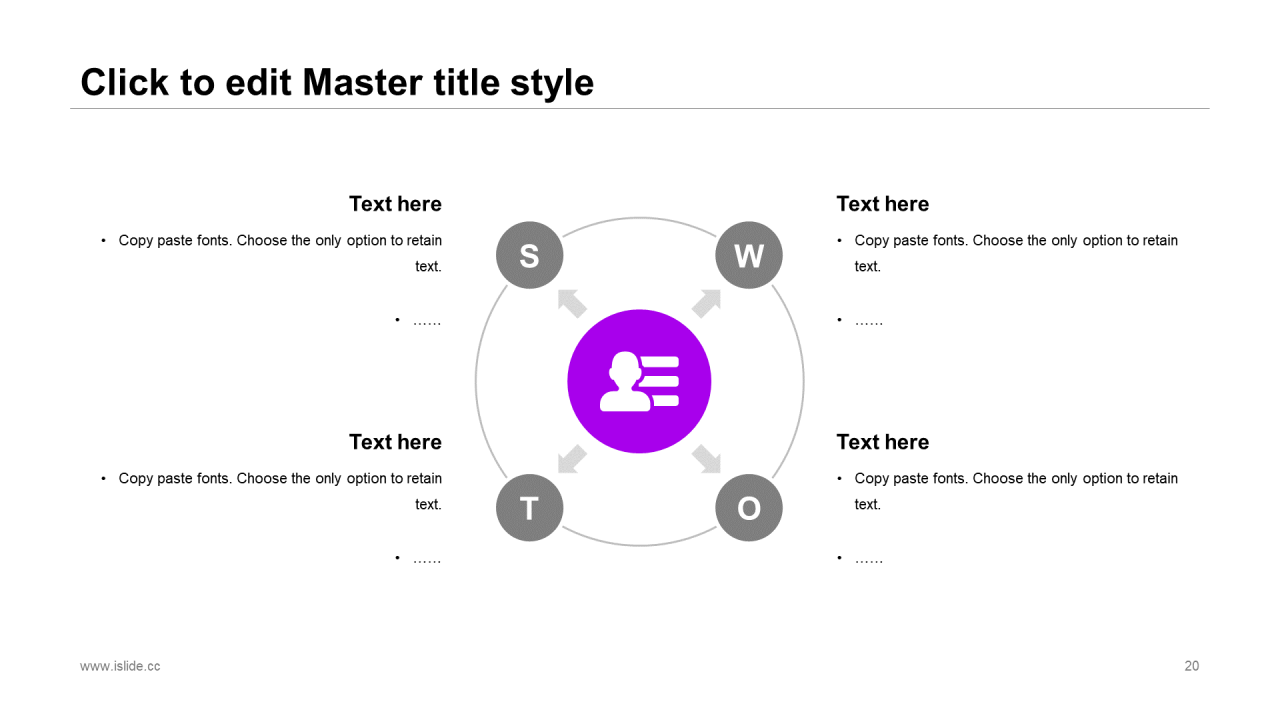 Click to edit Master title style

Text here

• Copy paste fonts. Choose the only option to retain text.

• ……

S

W

Text here

• Copy paste fonts. Choose the only option to retain text.

• ……

Text here

• Copy paste fonts. Choose the only option to retain text.

• ……

T

O

Text here

• Copy paste fonts. Choose the only option to retain text.

• ……

www.islide.cc

20